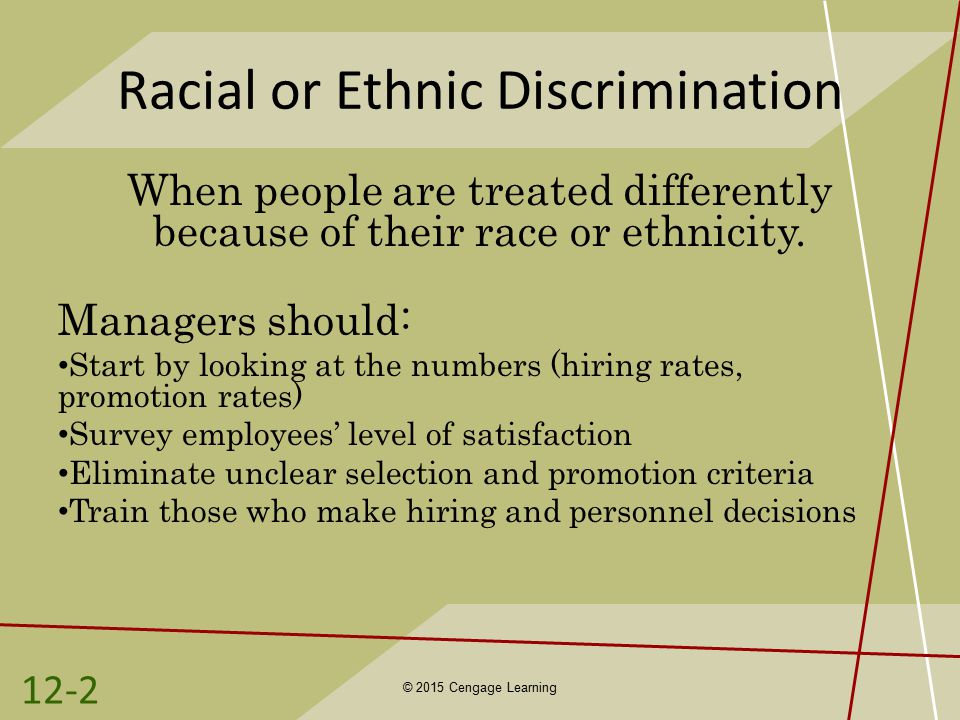 Racial or Ethnic Discrimination

When people are treated differently because of their race or ethnicity.

Managers should:
•Start by looking at the numbers (hiring rates, promotion rates)
•Survey employees' level of satisfaction
•Eliminate unclear selection and promotion criteria
•Train those who make hiring and personnel decisions

12-2

© 2015 Cengage Learning